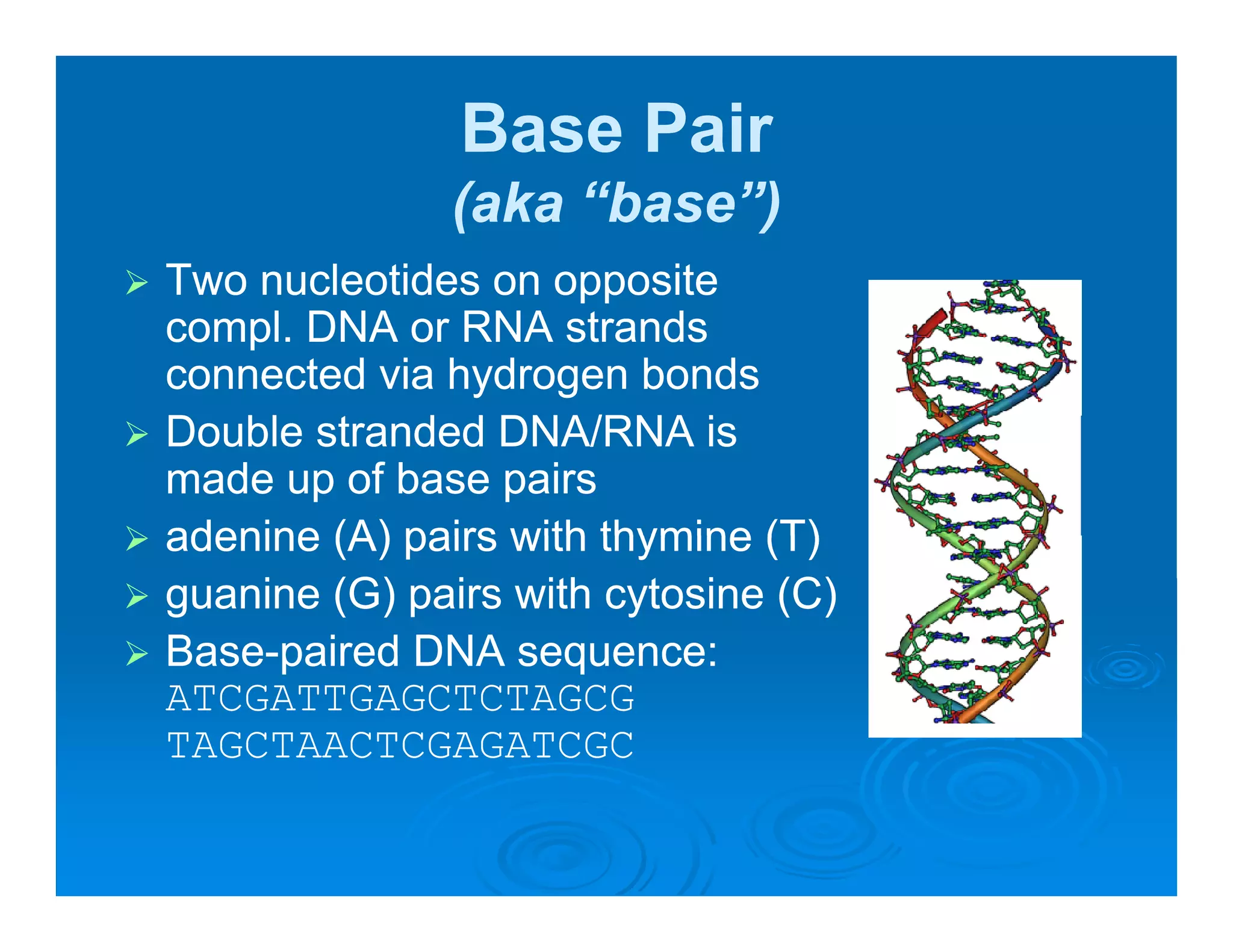 Base Pair
(aka “base”)

➢ Two nucleotides on opposite compl. DNA or RNA strands connected via hydrogen bonds
➢ Double stranded DNA/RNA is made up of base pairs
➢ adenine (A) pairs with thymine (T)
➢ guanine (G) pairs with cytosine (C)
➢ Base-paired DNA sequence:
ATCGATTGAGCTCTAGCG
TAGCTAACTCGAGATCGC